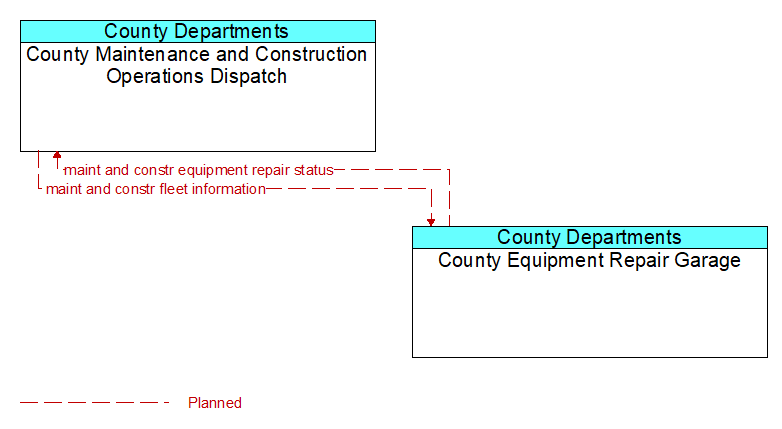 County Departments
County Maintenance and Construction Operations Dispatch

maint and constr equipment repair status
maint and constr fleet information

County Departments
County Equipment Repair Garage

Planned